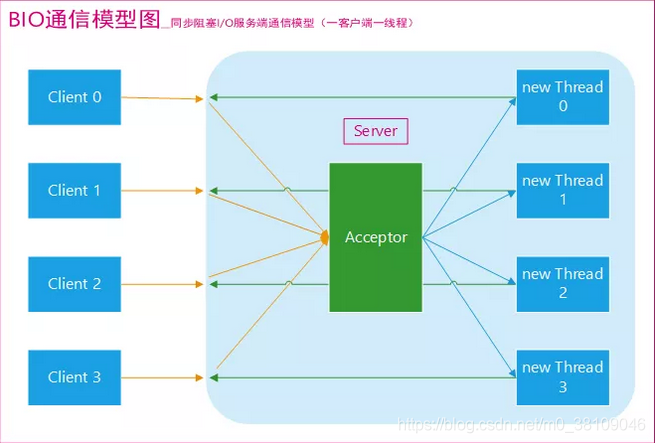 BIO通信模型图_同步阻塞I/O服务端通信模型（一客户端一线程）

Client 0

Client 1

Client 2

Client 3

Server

Acceptor

new Thread 0

new Thread 1

new Thread 2

new Thread 3

https://blog.csdn.net/m0_38109046